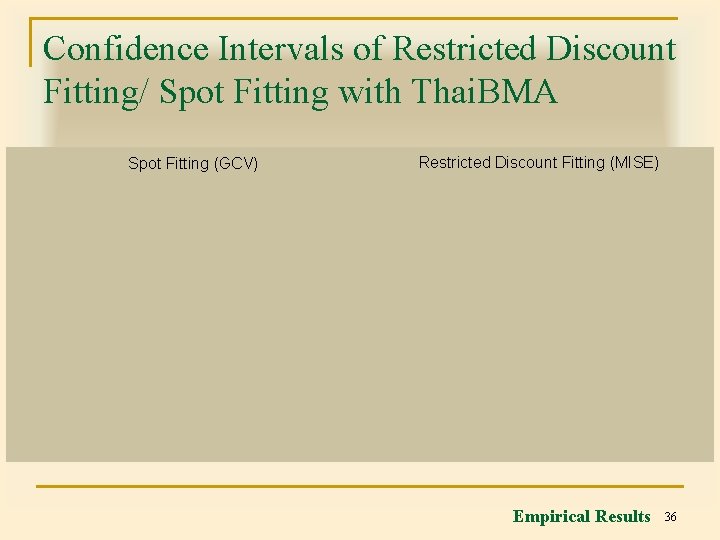 Confidence Intervals of Restricted Discount Fitting/ Spot Fitting with ThaiBMA

Spot Fitting (GCV)

Restricted Discount Fitting (MISE)

Empirical Results 36